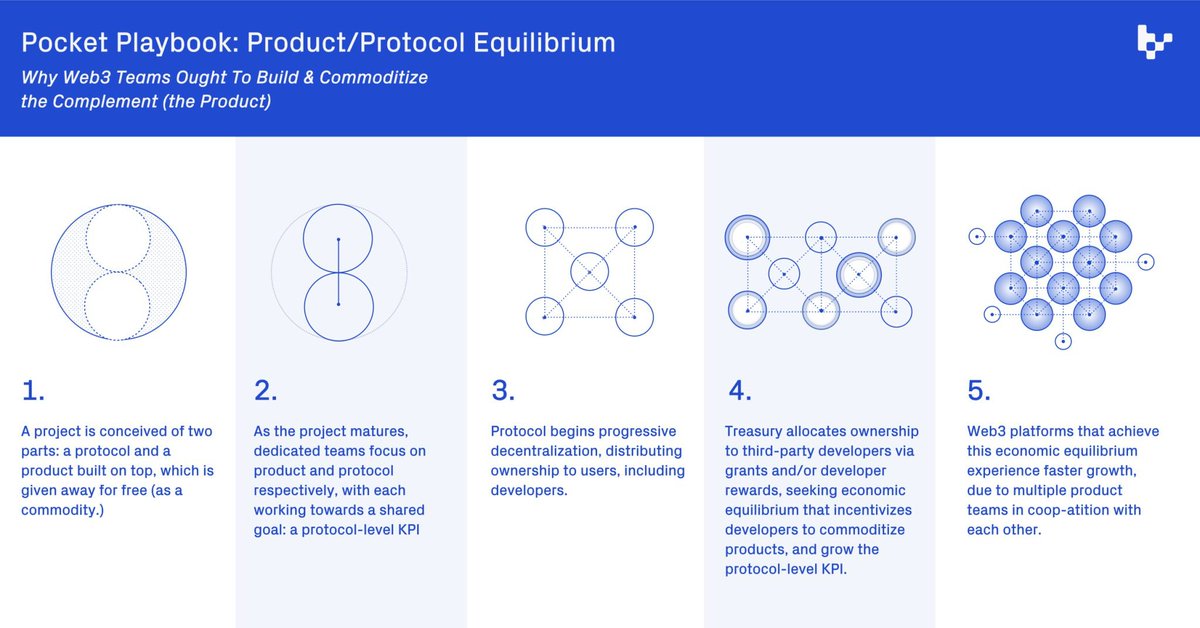 Pocket Playbook: Product/Protocol Equilibrium

Why Web3 Teams Ought To Build & Commoditize the Complement (the Product)

1.

A project is conceived of two parts: a protocol and a product built on top, which is given away for free (as a commodity.)

2.

As the project matures, dedicated teams focus on product and protocol respectively, with each working towards a shared goal: a protocol-level KPI

3.

Protocol begins progressive decentralization, distributing ownership to users, including developers.

4.

Treasury allocates ownership to third-party developers via grants and/or developer rewards, seeking economic equilibrium that incentivizes developers to commoditize products, and grow the protocol-level KPI.

5.

Web3 platforms that achieve this economic equilibrium experience faster growth, due to multiple product teams in coop-atition with each other.